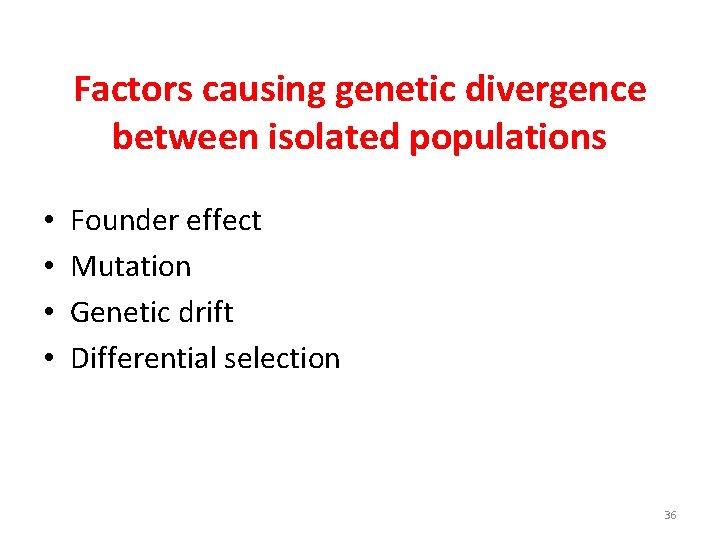 Factors causing genetic divergence between isolated populations

• Founder effect
• Mutation
• Genetic drift
• Differential selection

36